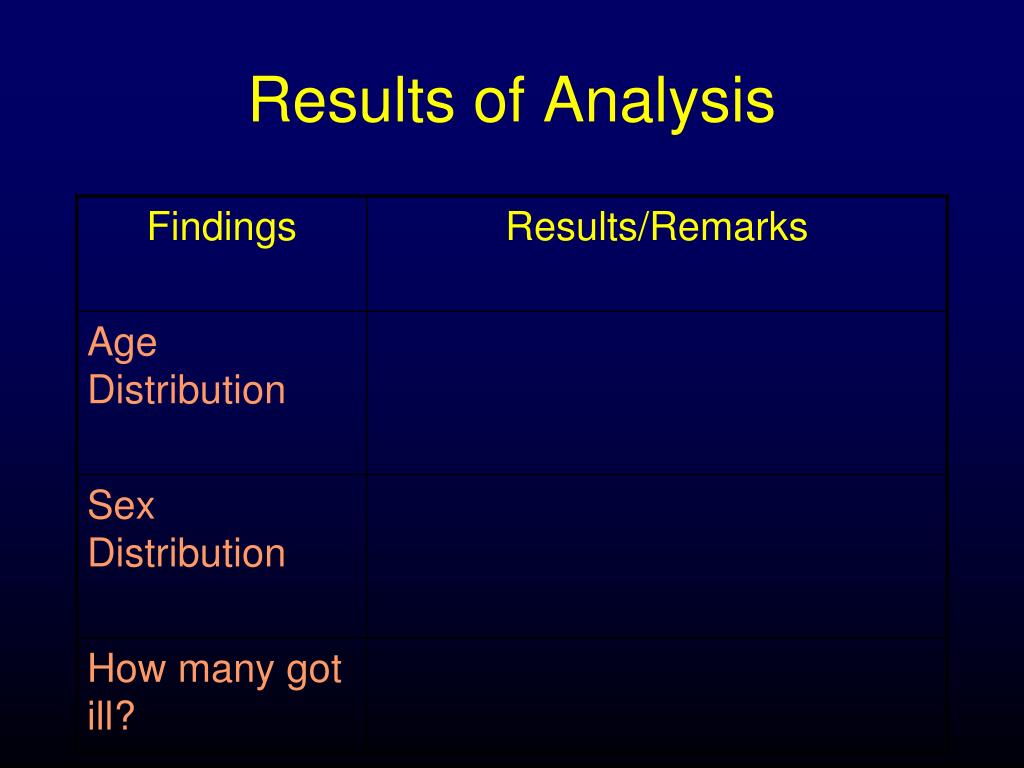 Results of Analysis

| Findings | Results/Remarks |
|---|---|
| Age Distribution | |
| Sex Distribution | |
| How many got ill? | |